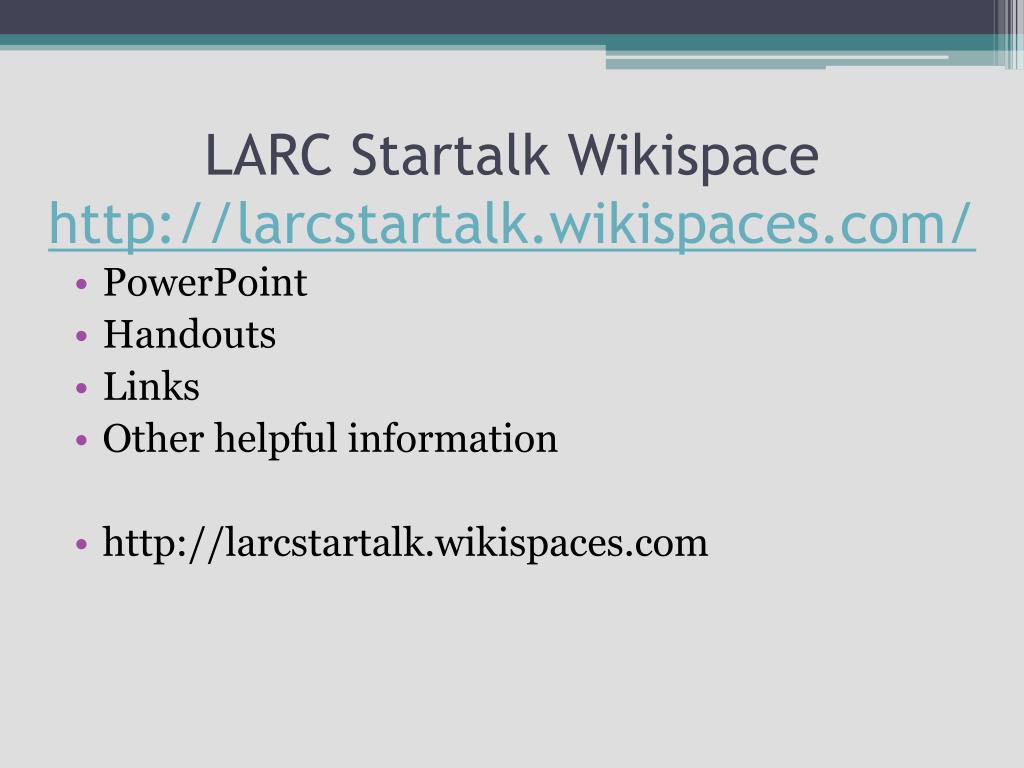 LARC Startalk Wikispace
http://larcstartalk.wikispaces.com/

• PowerPoint
• Handouts
• Links
• Other helpful information

• http://larcstartalk.wikispaces.com